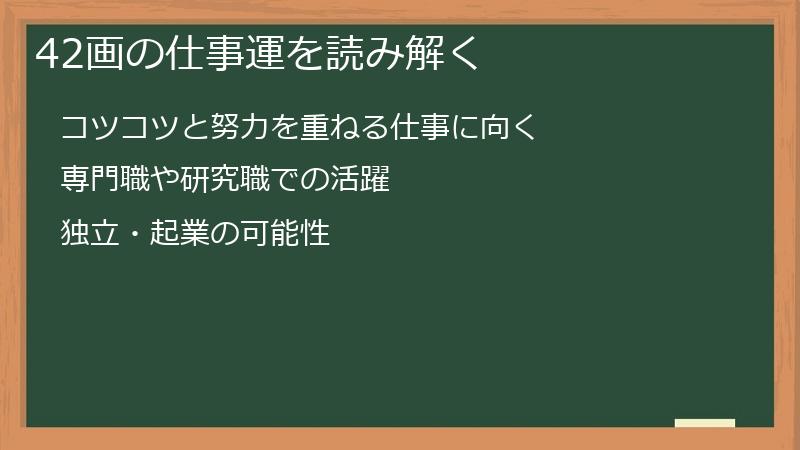 42画の仕事運を読み解く

コツコツと努力を重ねる仕事に向く

専門職や研究職での活躍

独立・起業の可能性